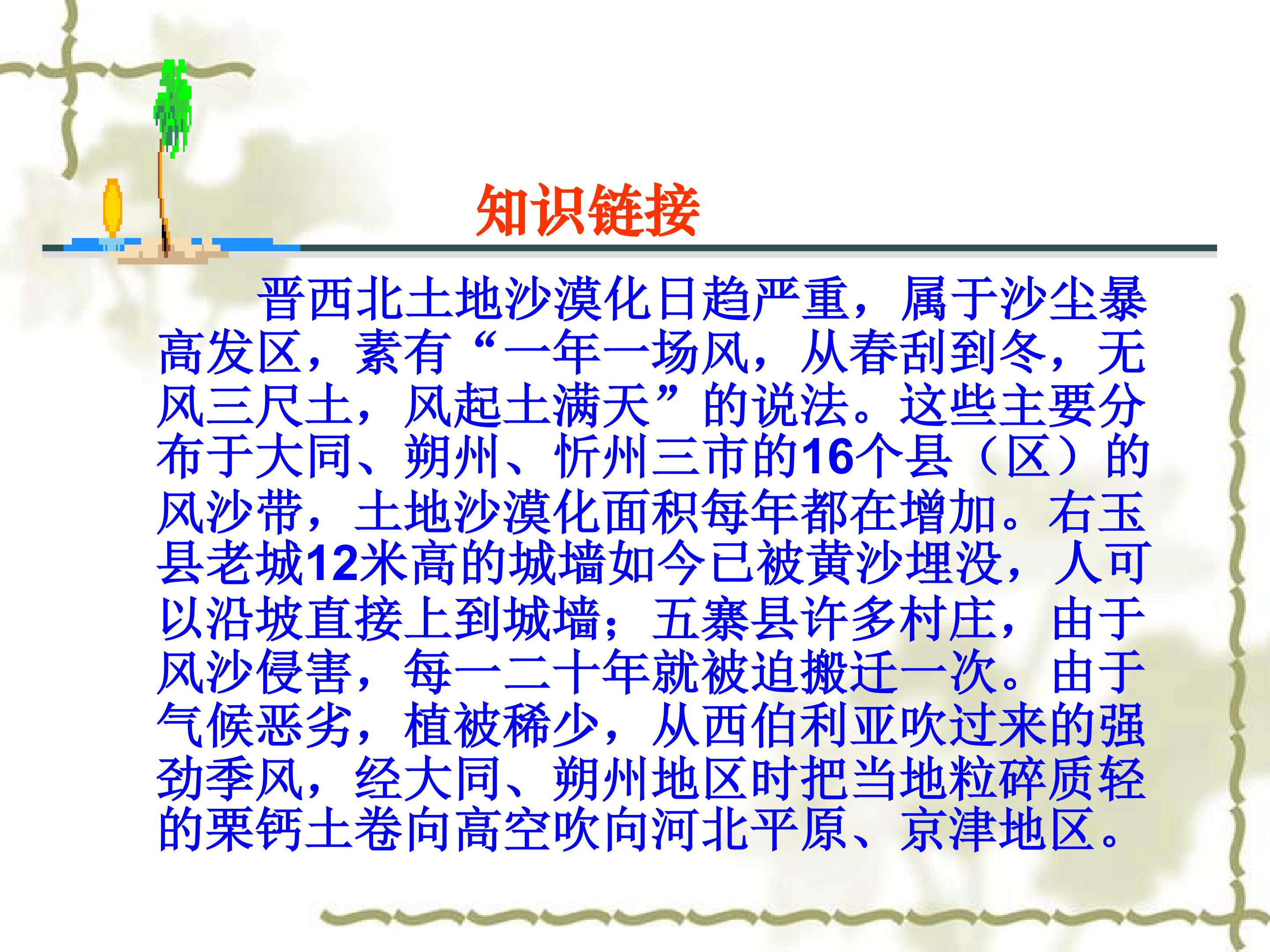 知识链接

晋西北土地沙漠化日趋严重，属于沙尘暴高发区，素有“一年一场风，从春刮到冬，无风三尺土，风起土满天”的说法。这些主要分布于大同、朔州、忻州三市的16个县（区）的风沙带，土地沙漠化面积每年都在增加。右玉县老城12米高的城墙如今已被黄沙埋没，人可以沿坡直接上到城墙；五寨县许多村庄，由于风沙侵害，每一二十年就被迫搬迁一次。由于气候恶劣，植被稀少，从西伯利亚吹过来的强劲季风，经大同、朔州地区时把当地粒碎质轻的栗钙土卷向高空吹向河北平原、京津地区。